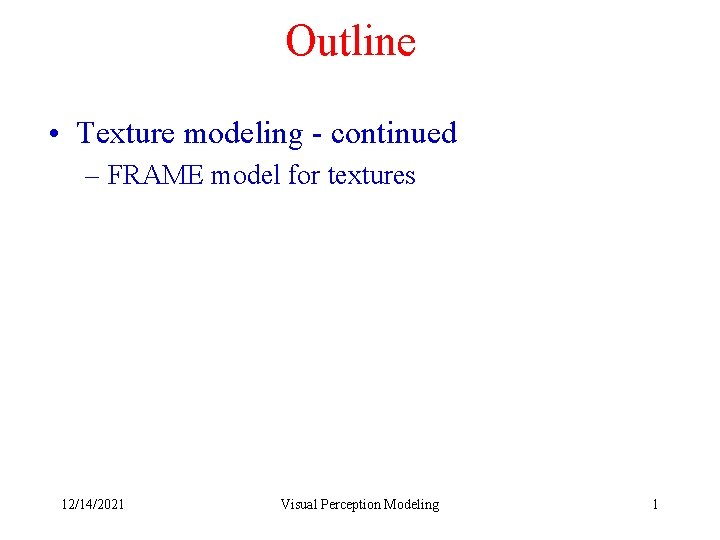 Outline

• Texture modeling - continued
– FRAME model for textures

12/14/2021 Visual Perception Modeling 1